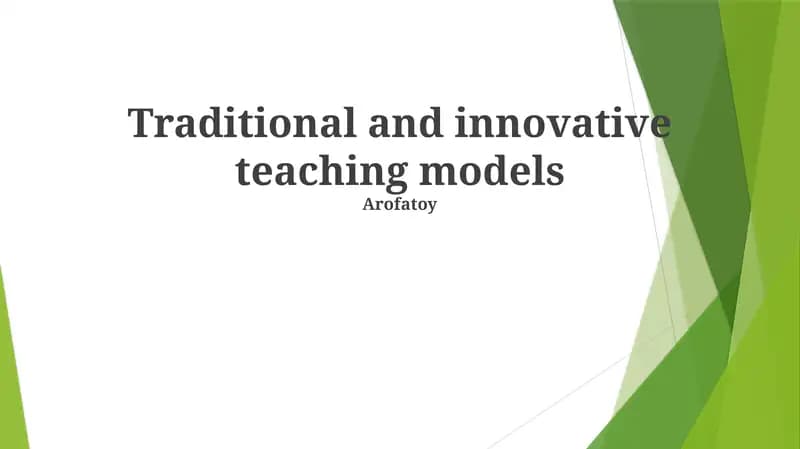 Traditional and innovative teaching models

Arofatoy